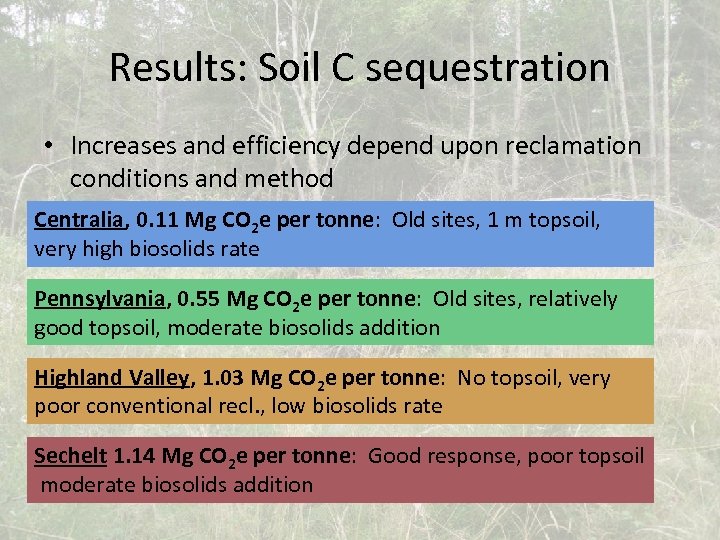 Results: Soil C sequestration

• Increases and efficiency depend upon reclamation conditions and method

Centralia, 0.11 Mg $CO_2$e per tonne: Old sites, 1 m topsoil, very high biosolids rate

Pennsylvania, 0.55 Mg $CO_2$e per tonne: Old sites, relatively good topsoil, moderate biosolids addition

Highland Valley, 1.03 Mg $CO_2$e per tonne: No topsoil, very poor conventional recl., low biosolids rate

Sechelt 1.14 Mg $CO_2$e per tonne: Good response, poor topsoil moderate biosolids addition